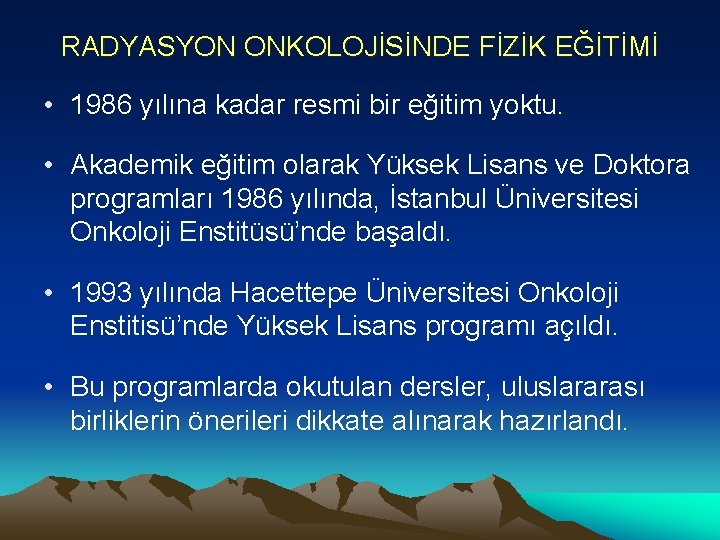 RADYASYON ONKOLOJİSİNDE FİZİK EĞİTİMİ

• 1986 yılına kadar resmi bir eğitim yoktu.

• Akademik eğitim olarak Yüksek Lisans ve Doktora programları 1986 yılında, İstanbul Üniversitesi Onkoloji Enstitüsü'nde başaldı.

• 1993 yılında Hacettepe Üniversitesi Onkoloji Enstitisü'nde Yüksek Lisans programı açıldı.

• Bu programlarda okutulan dersler, uluslararası birliklerin önerileri dikkate alınarak hazırlandı.